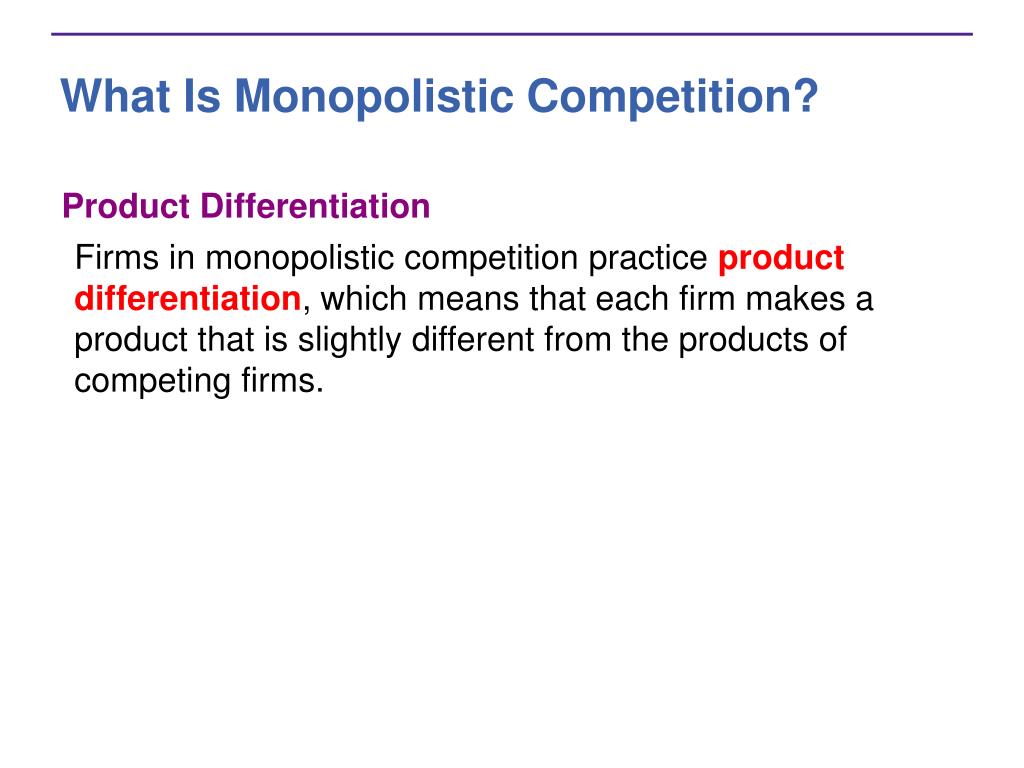 What Is Monopolistic Competition?

Product Differentiation

Firms in monopolistic competition practice product differentiation, which means that each firm makes a product that is slightly different from the products of competing firms.